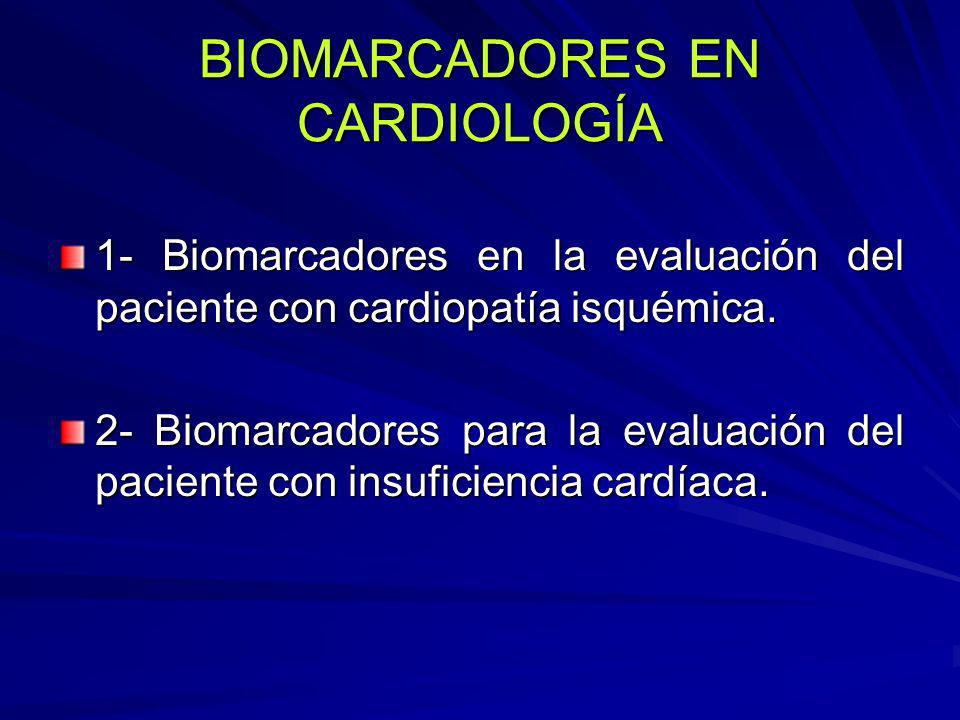 BIOMARCADORES EN CARDIOLOGÍA

1- Biomarcadores en la evaluación del paciente con cardiopatía isquémica.

2- Biomarcadores para la evaluación del paciente con insuficiencia cardíaca.